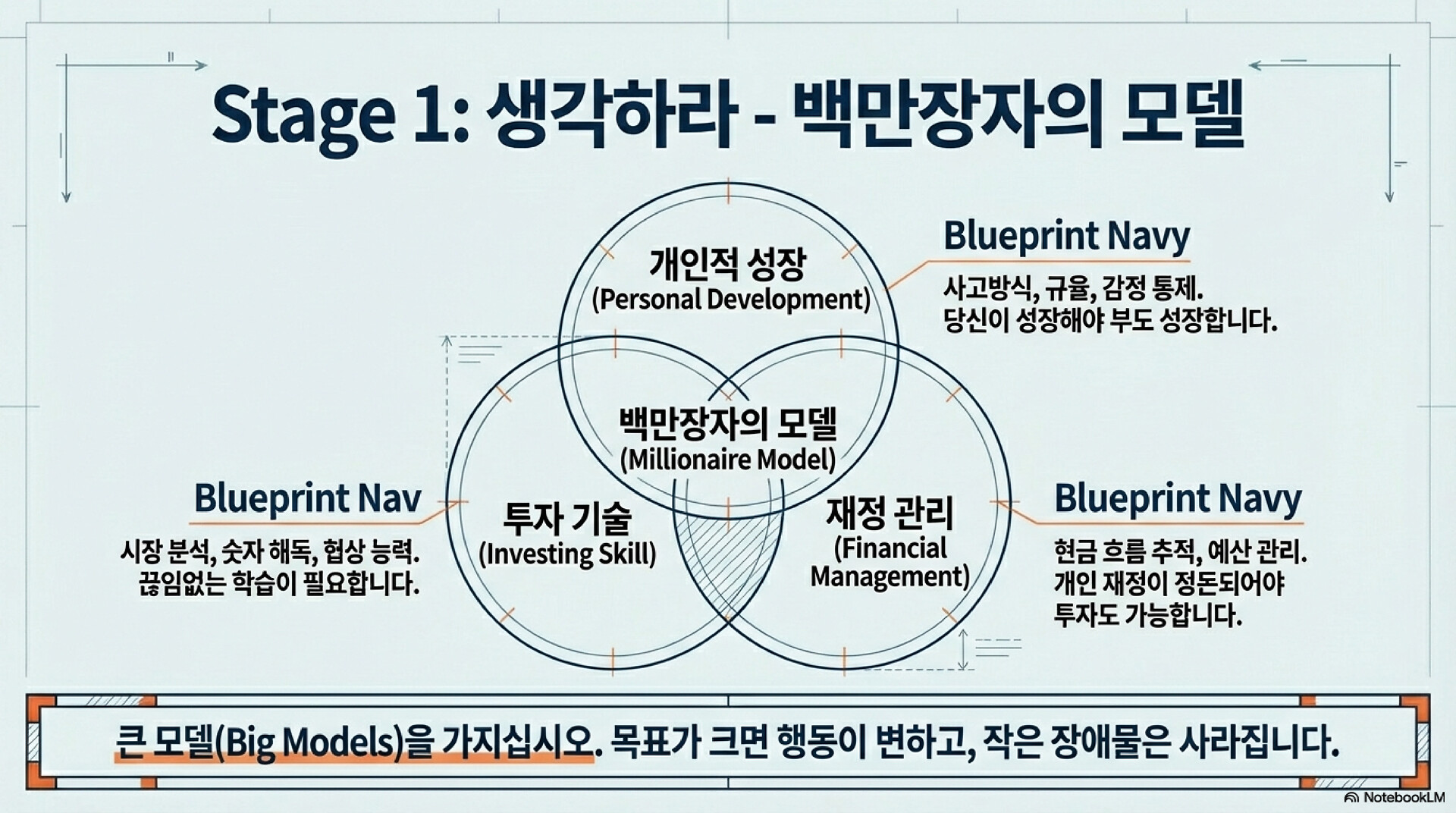 Stage 1: 생각하라 - 백만장자의 모델

개인적 성장
(Personal Development)

Blueprint Navy
사고방식, 규율, 감정 통제.
당신이 성장해야 부도 성장합니다.

백만장자의 모델
(Millionaire Model)

Blueprint Nav
시장 분석, 숫자 해독, 협상 능력.
끊임없는 학습이 필요합니다.

투자 기술
(Investing Skill)

재정 관리
(Financial Management)

Blueprint Navy
현금 흐름 추적, 예산 관리.
개인 재정이 정돈되어야
투자도 가능합니다.

큰 모델(Big Models)을 가지십시오. 목표가 크면 행동이 변하고, 작은 장애물은 사라집니다.

NotebookLM